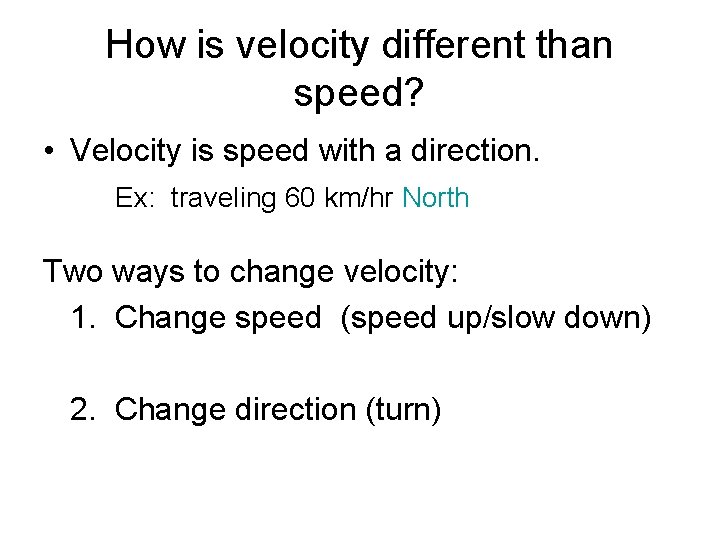 How is velocity different than speed?

• Velocity is speed with a direction.

Ex: traveling 60 km/hr North

Two ways to change velocity:

1. Change speed (speed up/slow down)

2. Change direction (turn)